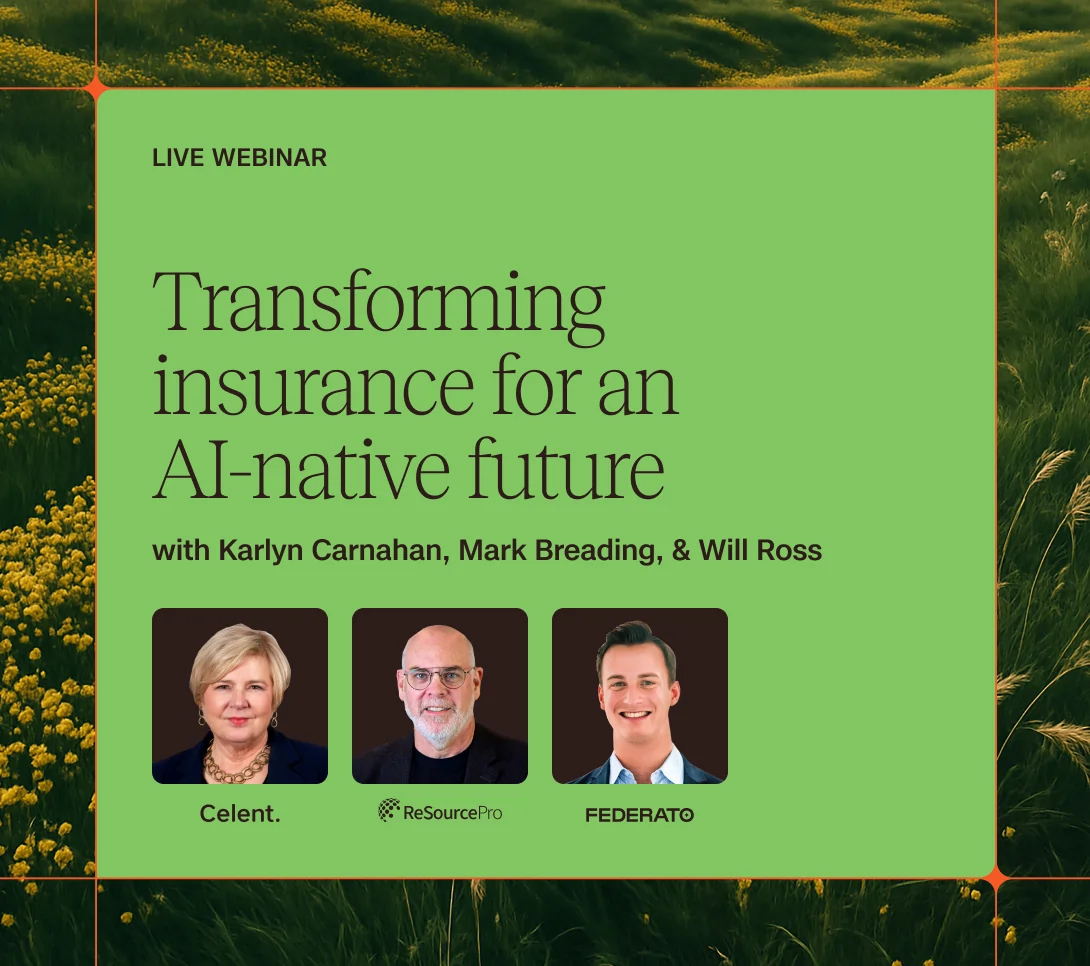 LIVE WEBINAR

Transforming insurance for an AI-native future

with Karlyn Carnahan, Mark Breading, & Will Ross

Celent.

ReSourcePro

FEDERATO